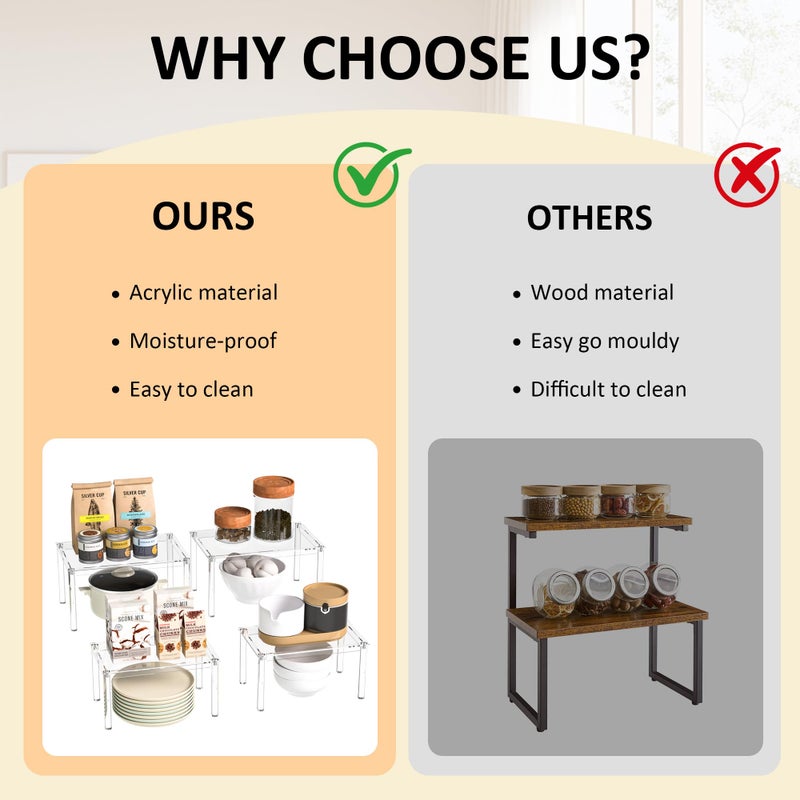 WHY CHOOSE US?

OURS

• Acrylic material
• Moisture-proof
• Easy to clean

SILVER CUP
SILVER CUP
SCONE MIX
SCONE MIX

OTHERS

• Wood material
• Easy go mouldy
• Difficult to clean